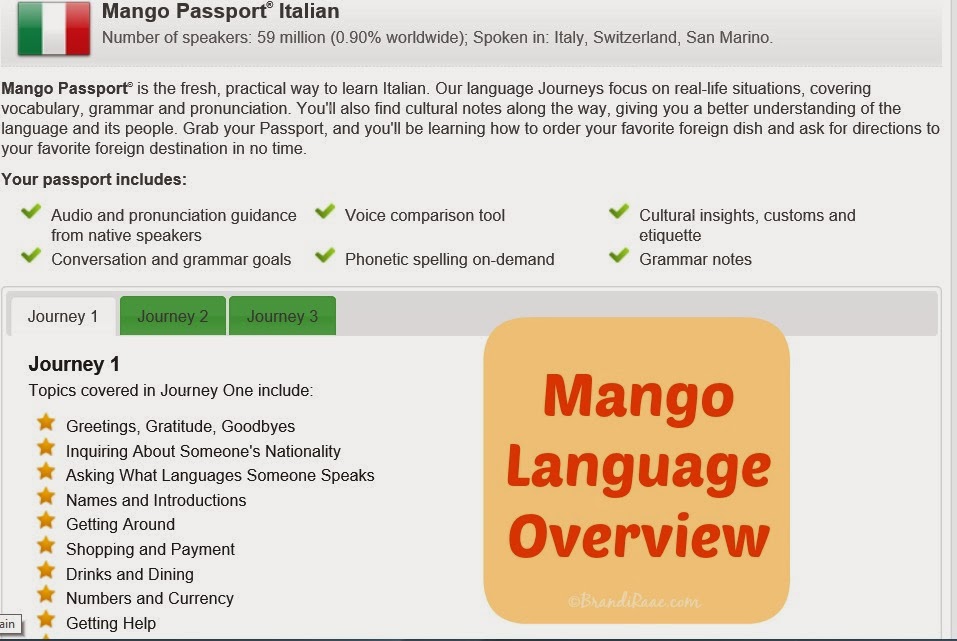 Mango Passport® Italian
Number of speakers: 59 million (0.90% worldwide); Spoken in: Italy, Switzerland, San Marino.

Mango Passport® is the fresh, practical way to learn Italian. Our language Journeys focus on real-life situations, covering vocabulary, grammar and pronunciation. You'll also find cultural notes along the way, giving you a better understanding of the language and its people. Grab your Passport, and you'll be learning how to order your favorite foreign dish and ask for directions to your favorite foreign destination in no time.

Your passport includes:

Audio and pronunciation guidance from native speakers
Conversation and grammar goals
Voice comparison tool
Phonetic spelling on-demand
Cultural insights, customs and etiquette
Grammar notes

Journey 1 Journey 2 Journey 3

Journey 1
Topics covered in Journey One include:

Greetings, Gratitude, Goodbyes
Inquiring About Someone's Nationality
Asking What Languages Someone Speaks
Names and Introductions
Getting Around
Shopping and Payment
Drinks and Dining
Numbers and Currency
Getting Help

Mango Language Overview

©BrandiRaae.com

ain